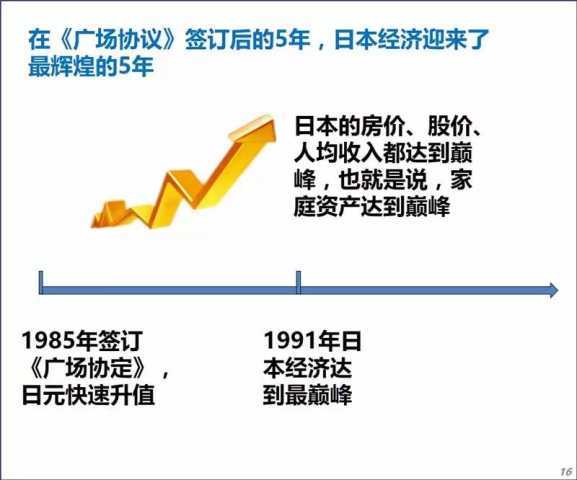 在《广场协议》签订后的5年，日本经济迎来了最辉煌的5年

日本的房价、股价、人均收入都达到巅峰，也就是说，家庭资产达到巅峰

1985年签订《广场协定》，日元快速升值

1991年日本经济达到最巅峰

16